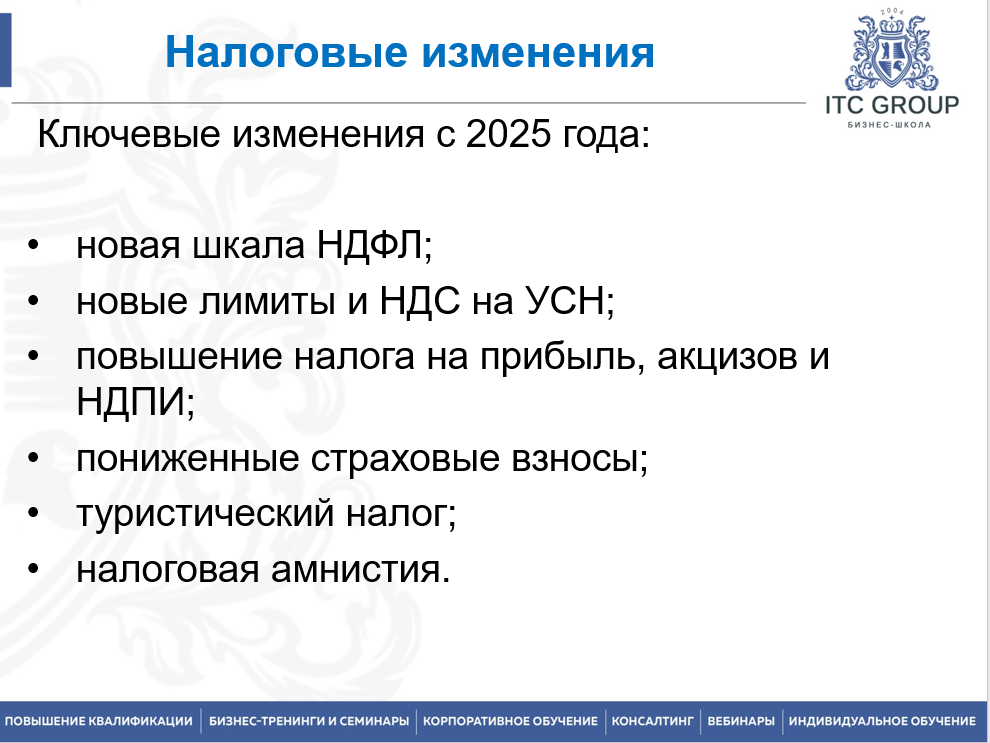 Налоговые изменения

2004
ITC GROUP
БИЗНЕС-ШКОЛА

Ключевые изменения с 2025 года:

• новая шкала НДФЛ;
• новые лимиты и НДС на УСН;
• повышение налога на прибыль, акцизов и НДПИ;
• пониженные страховые взносы;
• туристический налог;
• налоговая амнистия.

ПОВЫШЕНИЕ КВАЛИФИКАЦИИ | БИЗНЕС-ТРЕНИНГИ И СЕМИНАРЫ | КОРПОРАТИВНОЕ ОБУЧЕНИЕ | КОНСАЛТИНГ | ВЕБИНАРЫ | ИНДИВИДУАЛЬНОЕ ОБУЧЕНИЕ